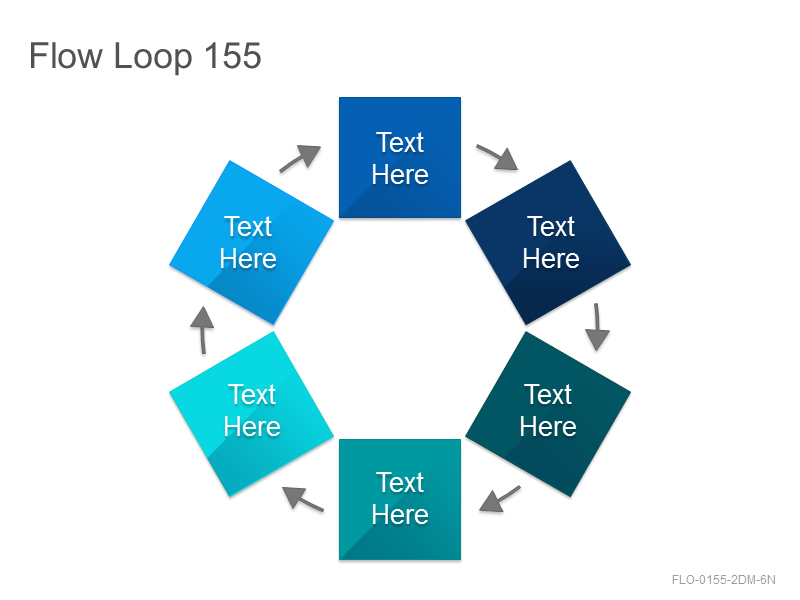 Flow Loop 155

Text Here

Text Here

Text Here

Text Here

Text Here

Text Here

FLO-0155-2DM-6N